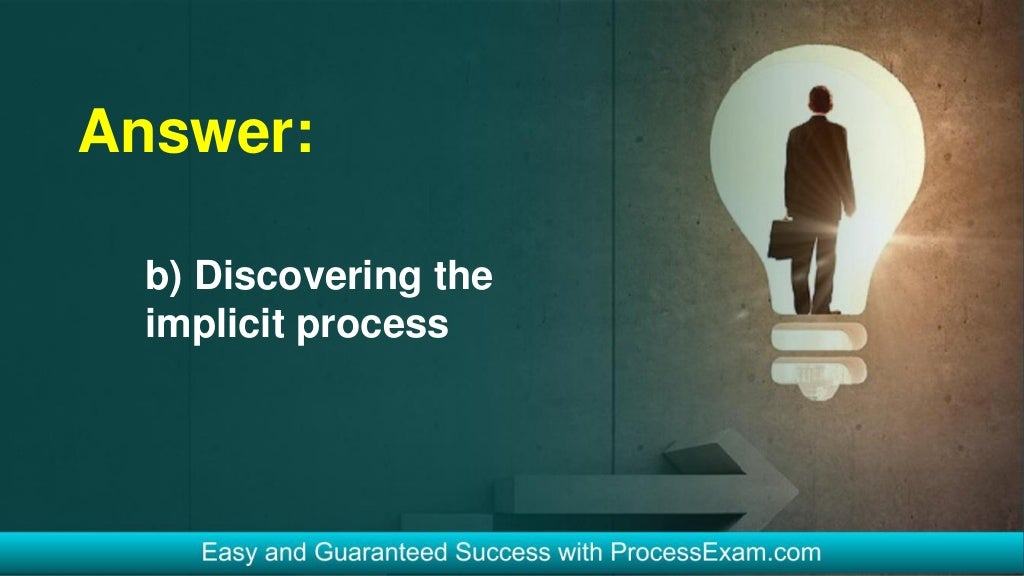 Answer:

b) Discovering the implicit process

Easy and Guaranteed Success with ProcessExam.com